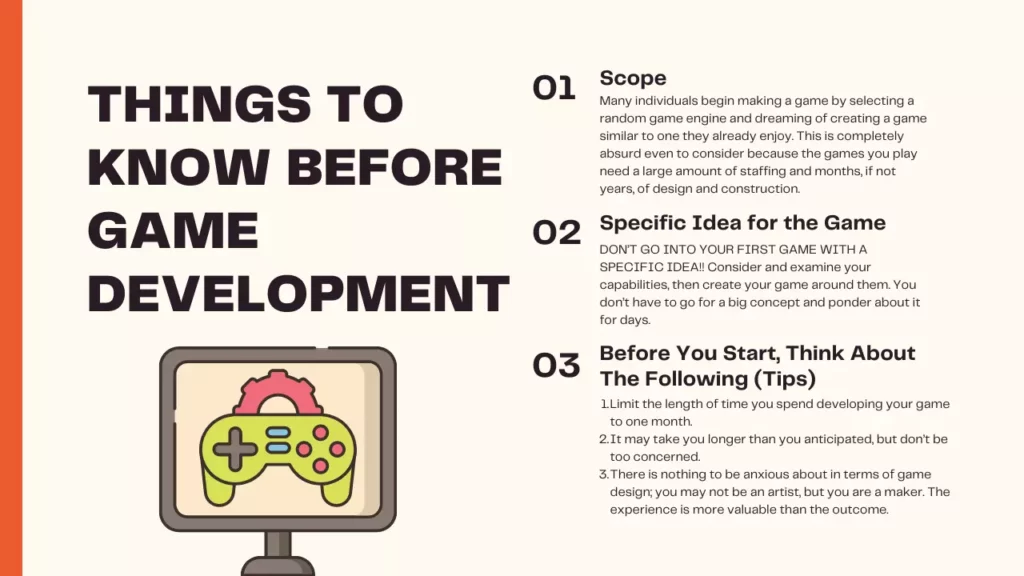 THINGS TO KNOW BEFORE GAME DEVELOPMENT

01 Scope
Many individuals begin making a game by selecting a random game engine and dreaming of creating a game similar to one they already enjoy. This is completely absurd even to consider because the games you play need a large amount of staffing and months, if not years, of design and construction.

02 Specific Idea for the Game
DON'T GO INTO YOUR FIRST GAME WITH A SPECIFIC IDEA!! Consider and examine your capabilities, then create your game around them. You don't have to go for a big concept and ponder about it for days.

03 Before You Start, Think About The Following (Tips)
1. Limit the length of time you spend developing your game to one month.
2. It may take you longer than you anticipated, but don't be too concerned.
3. There is nothing to be anxious about in terms of game design; you may not be an artist, but you are a maker. The experience is more valuable than the outcome.